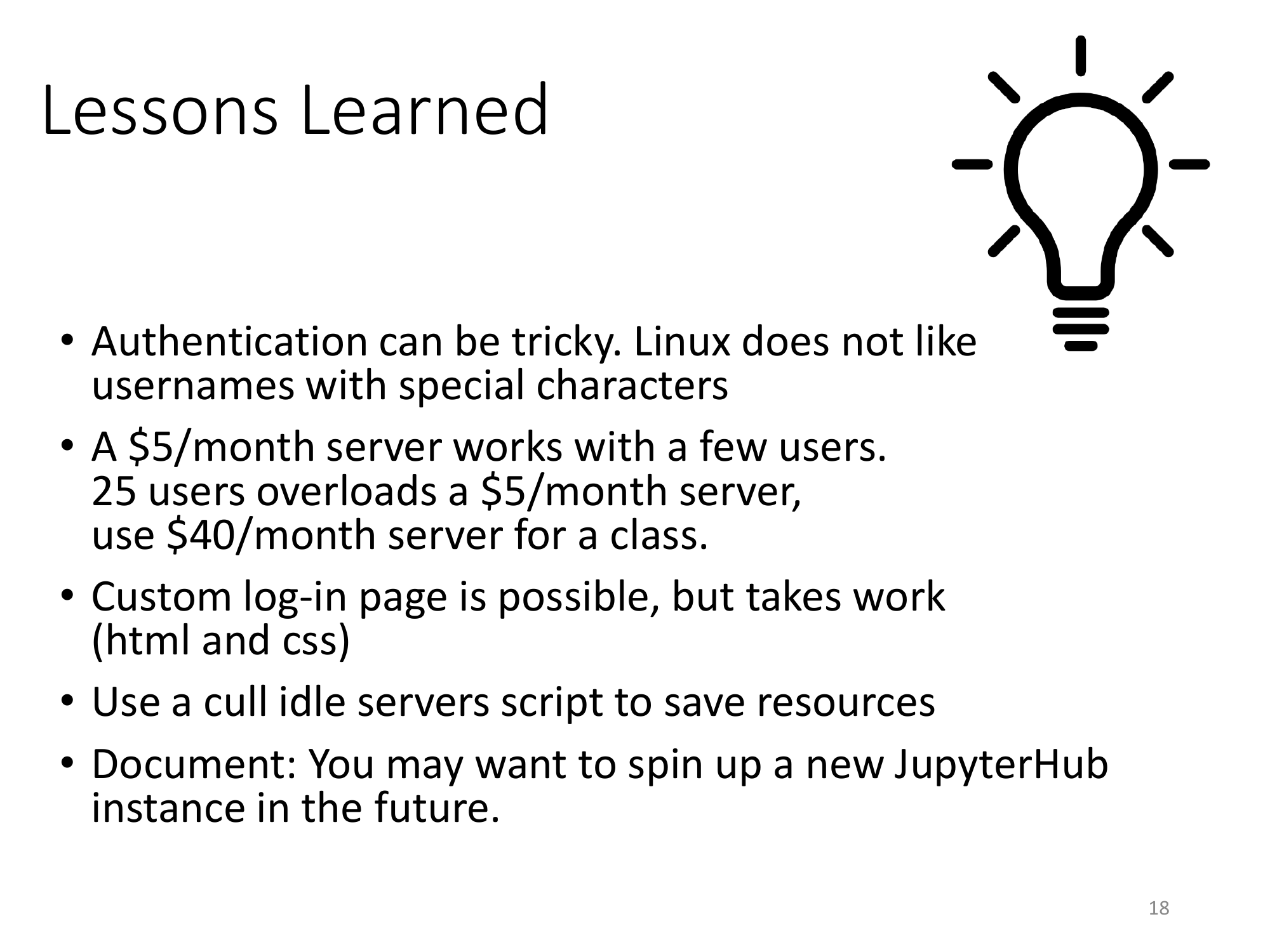 Lessons Learned

• Authentication can be tricky. Linux does not like usernames with special characters

• A \$5/month server works with a few users.
25 users overloads a \$5/month server,
use \$40/month server for a class.

• Custom log-in page is possible, but takes work (html and css)

• Use a cull idle servers script to save resources

• Document: You may want to spin up a new JupyterHub instance in the future.

18